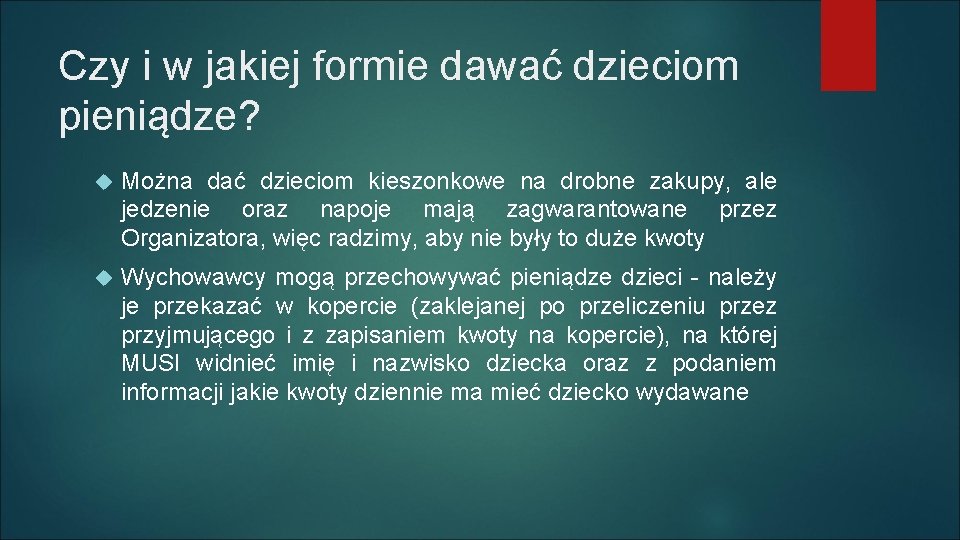 Czy i w jakiej formie dawać dzieciom pieniądze?

Można dać dzieciom kieszonkowe na drobne zakupy, ale jedzenie oraz napoje mają zagwarantowane przez Organizatora, więc radzimy, aby nie były to duże kwoty

Wychowawcy mogą przechowywać pieniądze dzieci - należy je przekazać w kopercie (zaklejanej po przeliczeniu przez przyjmującego i z zapisaniem kwoty na kopercie), na której MUSI widnieć imię i nazwisko dziecka oraz z podaniem informacji jakie kwoty dziennie ma mieć dziecko wydawane